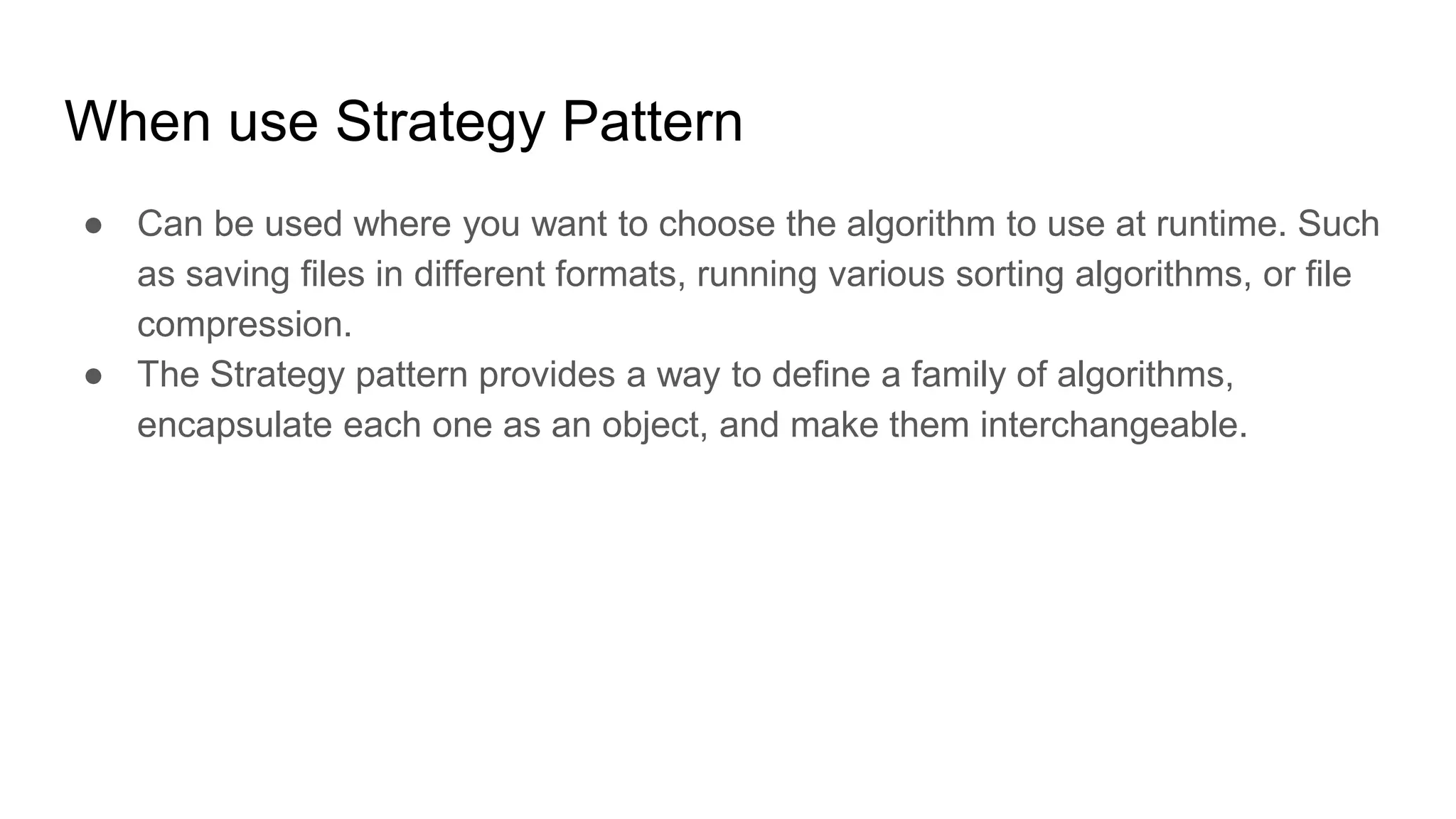 When use Strategy Pattern

● Can be used where you want to choose the algorithm to use at runtime. Such as saving files in different formats, running various sorting algorithms, or file compression.
● The Strategy pattern provides a way to define a family of algorithms, encapsulate each one as an object, and make them interchangeable.